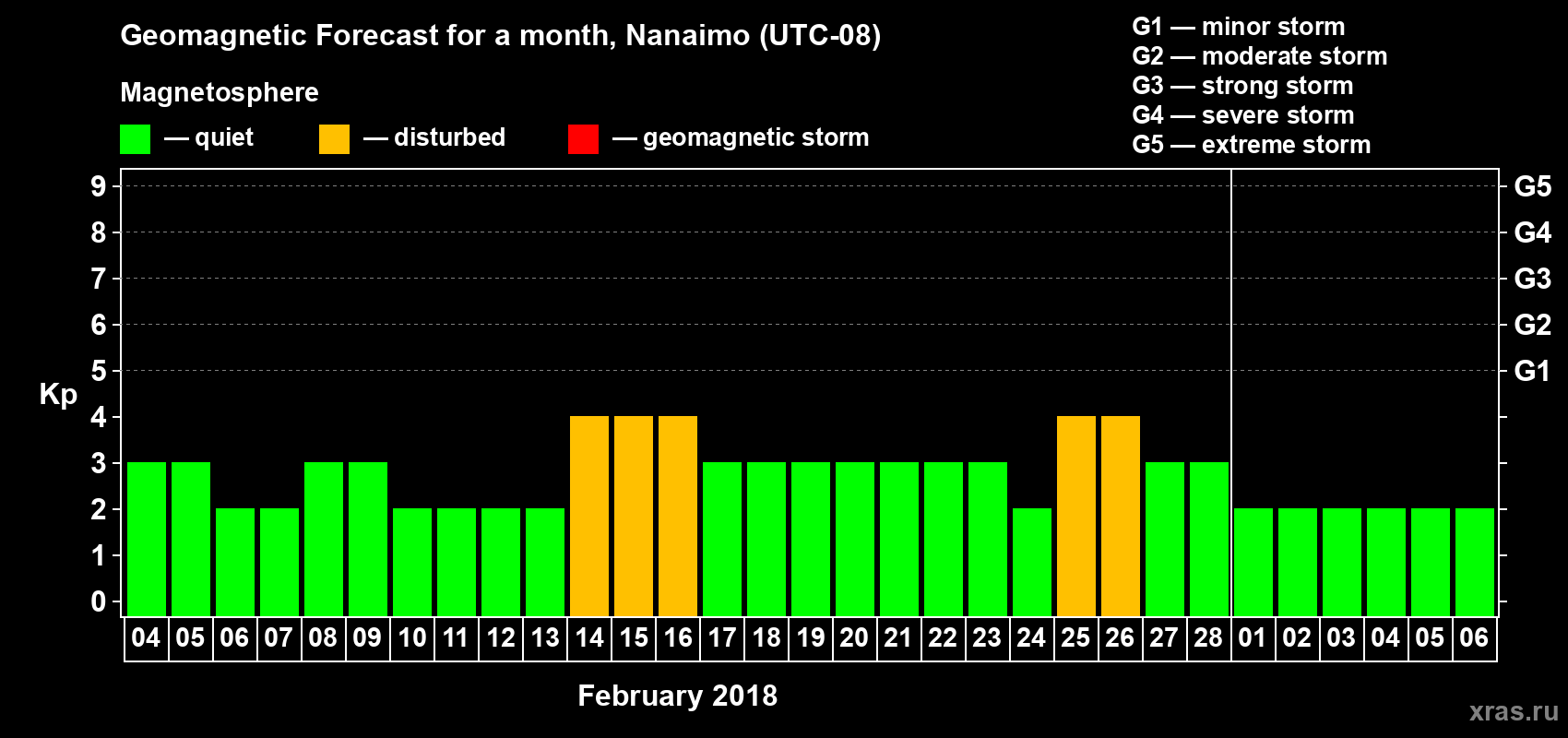 Geomagnetic Forecast for a month, Nanaimo (UTC-08)

Magnetosphere

— quiet — disturbed — geomagnetic storm

G1 — minor storm
G2 — moderate storm
G3 — strong storm
G4 — severe storm
G5 — extreme storm

Kp

9 8 7 6 5 4 3 2 1 0

G5 G4 G3 G2 G1

04 05 06 07 08 09 10 11 12 13 14 15 16 17 18 19 20 21 22 23 24 25 26 27 28 01 02 03 04 05 06

February 2018

xras.ru